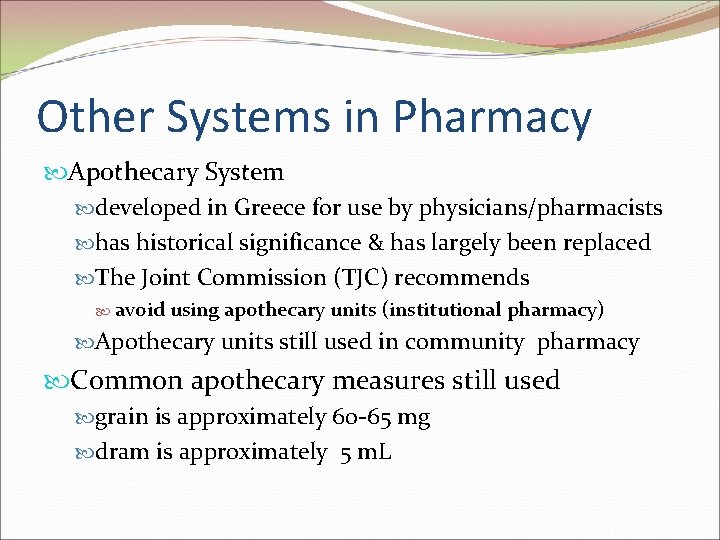 Other Systems in Pharmacy

Apothecary System

developed in Greece for use by physicians/pharmacists

has historical significance & has largely been replaced

The Joint Commission (TJC) recommends

avoid using apothecary units (institutional pharmacy)

Apothecary units still used in community pharmacy

Common apothecary measures still used

grain is approximately 60-65 mg

dram is approximately 5 mL